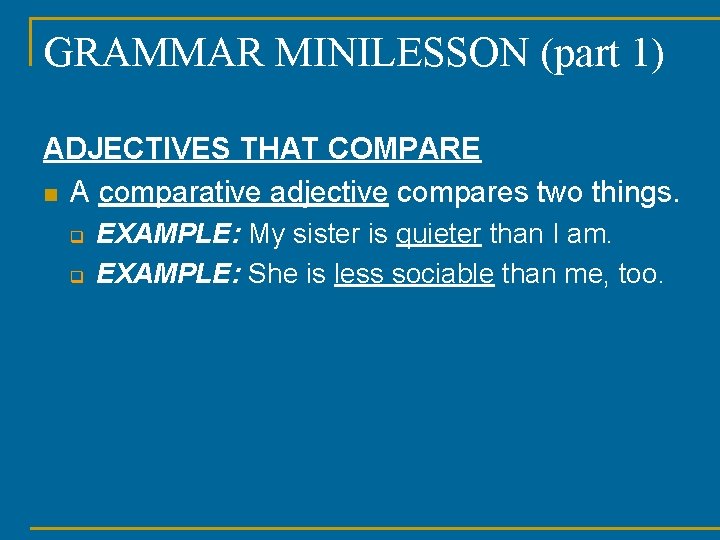 GRAMMAR MINILESSON (part 1)

ADJECTIVES THAT COMPARE

A comparative adjective compares two things.

EXAMPLE: My sister is quieter than I am.

EXAMPLE: She is less sociable than me, too.